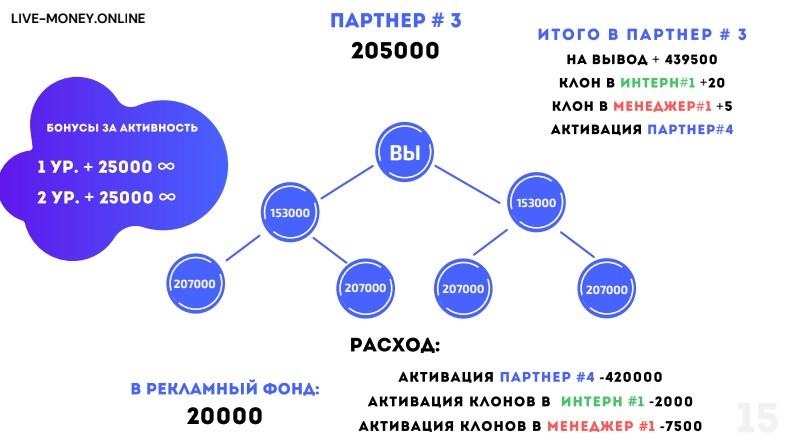 LIVE-MONEY.ONLINE

ПАРТНЕР # 3
205000

ИТОГО В ПАРТНЕР # 3
НА ВЫВОД + 439500
КЛОН В ИНТЕРН#1 +20
КЛОН В МЕНЕДЖЕР#1 +5
АКТИВАЦИЯ ПАРТНЕР#4

БОНУСЫ ЗА АКТИВНОСТЬ
1 УР. + 25000 ∞
2 УР. + 25000 ∞

ВЫ
153000
153000
207000
207000
207000
207000

РАСХОД:
АКТИВАЦИЯ ПАРТНЕР #4 -420000
АКТИВАЦИЯ КЛОНОВ В ИНТЕРН #1 -2000
АКТИВАЦИЯ КЛОНОВ В МЕНЕДЖЕР #1 -7500

В РЕКЛАМНЫЙ ФОНД:
20000

15